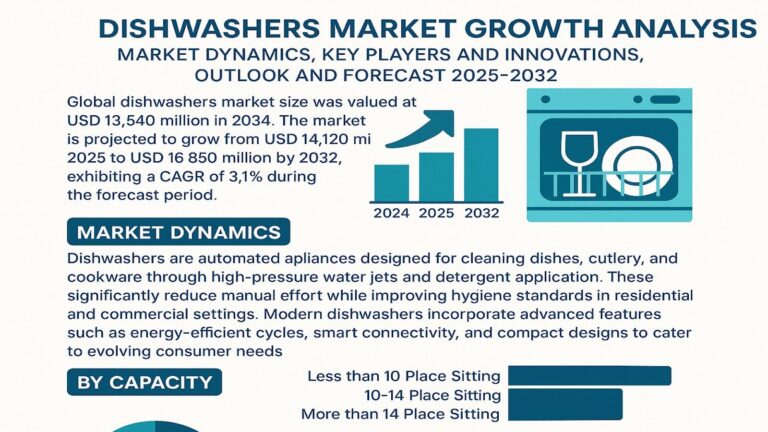 DISHWASHERS MARKET GROWTH ANALYSIS

MARKET DYNAMICS, KEY PLAYERS AND INNOVATIONS, OUTLOOK AND FORECAST 2025-2032

Global dishwashers market size was valued at USD 13,540 million in 2034. The market is projected to grow from USD 14,120 mi 2025 to USD 16 850 million by 2032, exhibiting a CAGR of 3,1% during the forecast period.

2024 2025 2032

MARKET DYNAMICS

Dishwashers are automated apliances designed for cleaning dishes, cutlery, and cookware through high-pressure water jets and detergent application. These significantly reduce manual effort while improving hygiene standards in residential and commercial settings. Modern dishwashers incorporate advanced features such as energy-efficient cycles, smart connectivity, and compact designs to cater to evolving consumer needs

BY CAPACITY

Less than 10 Place Sitting

10-14 Place Sitting

More than 14 Place Sitting